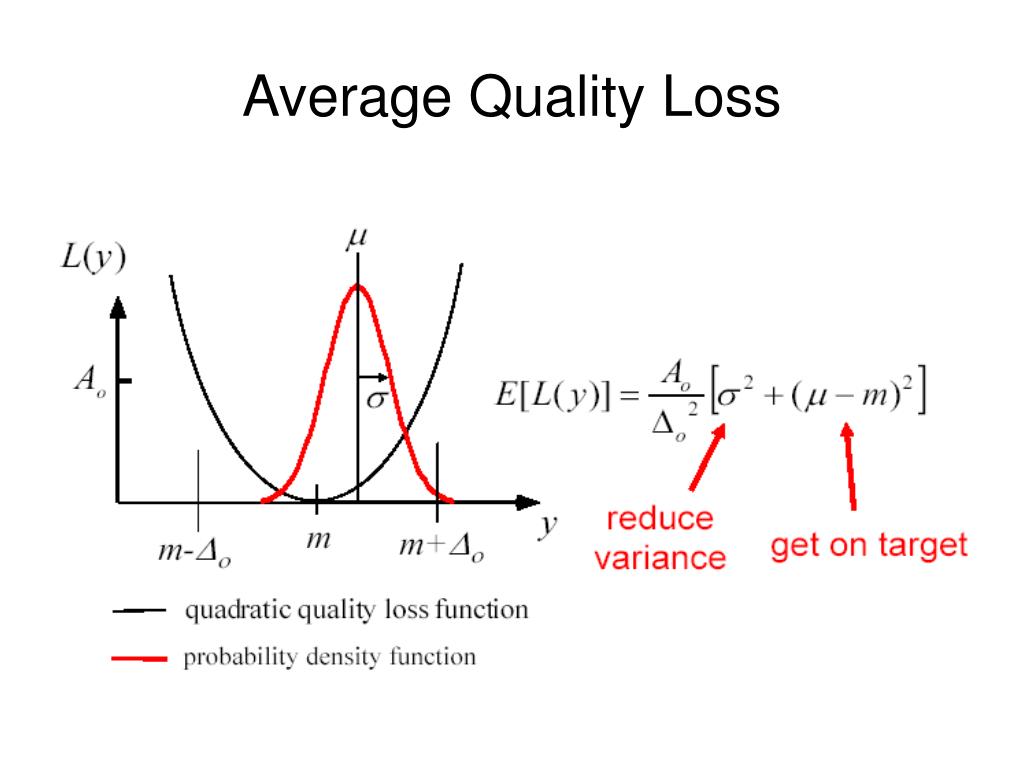 Average Quality Loss

$L(y)$

$\mu$

$A_o$

$\sigma$

$m-\Delta_o$

$m$

$m+\Delta_o$

$y$

$E[L(y)] = \frac{A_o}{\Delta_o^2}\left[\sigma^2 + (\mu - m)^2\right]$

reduce variance

get on target

quadratic quality loss function

probability density function